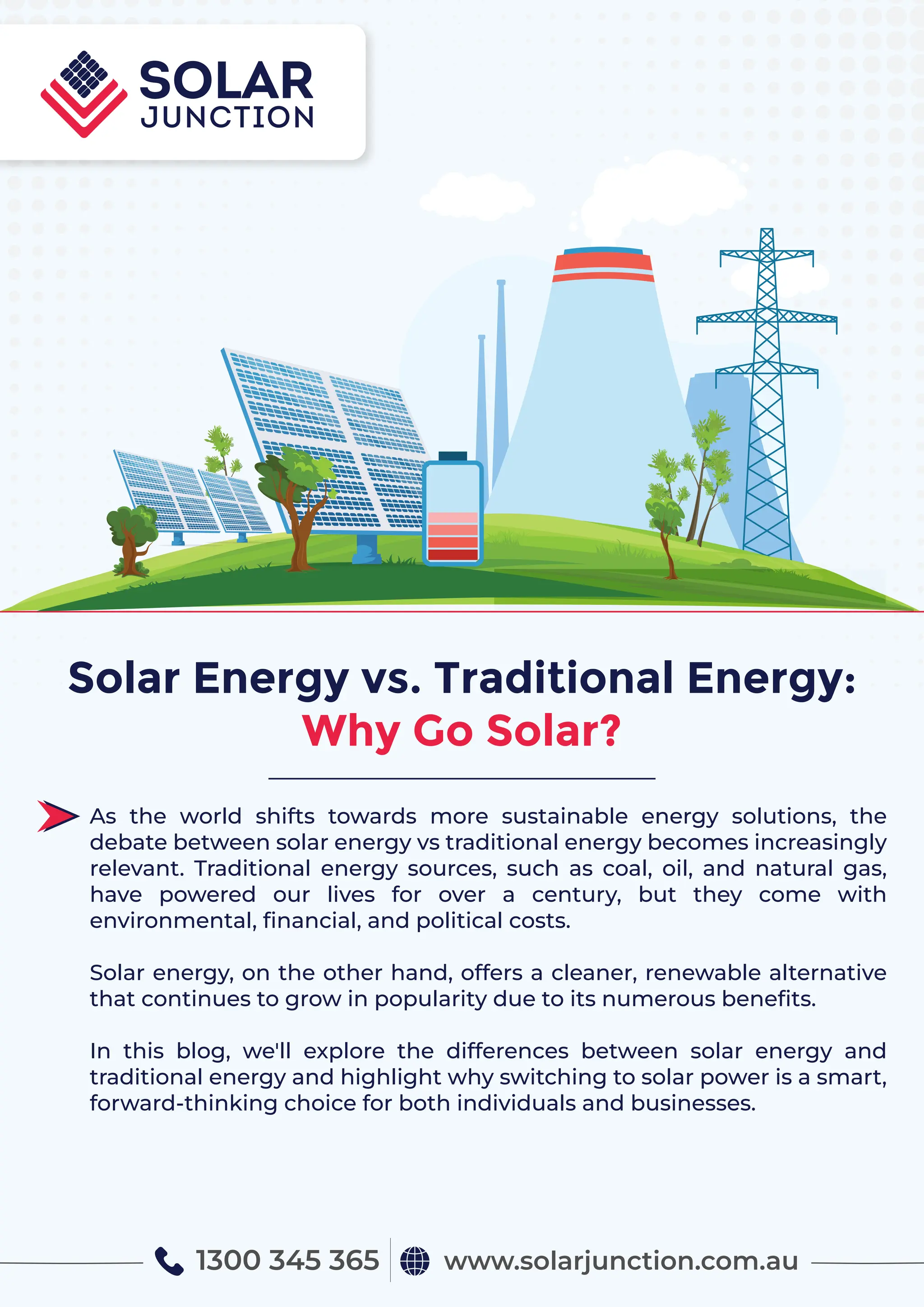 SOLAR JUNCTION

Solar Energy vs. Traditional Energy: Why Go Solar?

As the world shifts towards more sustainable energy solutions, the debate between solar energy vs traditional energy becomes increasingly relevant. Traditional energy sources, such as coal, oil, and natural gas, have powered our lives for over a century, but they come with environmental, financial, and political costs.

Solar energy, on the other hand, offers a cleaner, renewable alternative that continues to grow in popularity due to its numerous benefits.

In this blog, we'll explore the differences between solar energy and traditional energy and highlight why switching to solar power is a smart, forward-thinking choice for both individuals and businesses.

1300 345 365 www.solarjunction.com.au